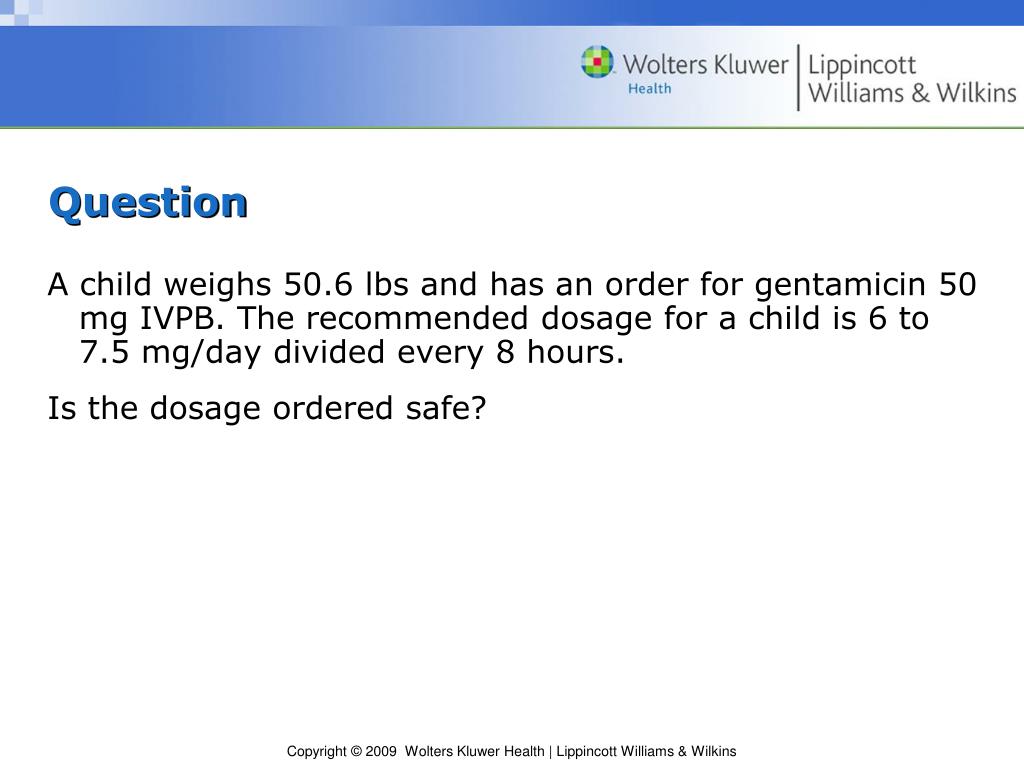 Wolters Kluwer Health | Lippincott Williams & Wilkins

Question

A child weighs 50.6 lbs and has an order for gentamicin 50 mg IVPB. The recommended dosage for a child is 6 to 7.5 mg/day divided every 8 hours.

Is the dosage ordered safe?

Copyright © 2009 Wolters Kluwer Health | Lippincott Williams & Wilkins